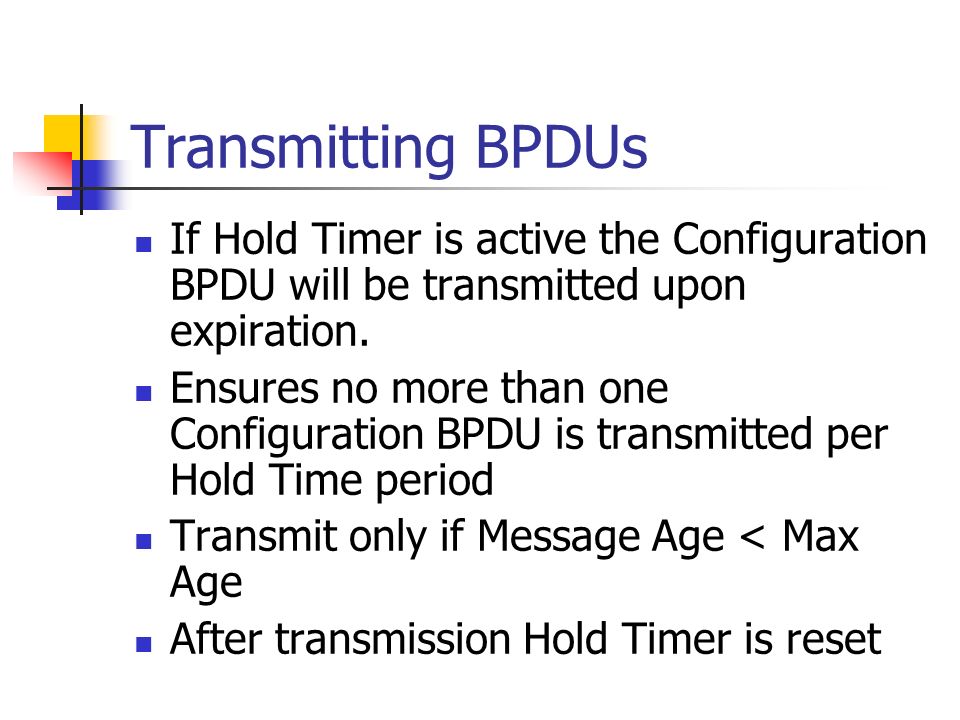 Transmitting BPDUs

- If Hold Timer is active the Configuration BPDU will be transmitted upon expiration.
- Ensures no more than one Configuration BPDU is transmitted per Hold Time period
- Transmit only if Message Age < Max Age
- After transmission Hold Timer is reset